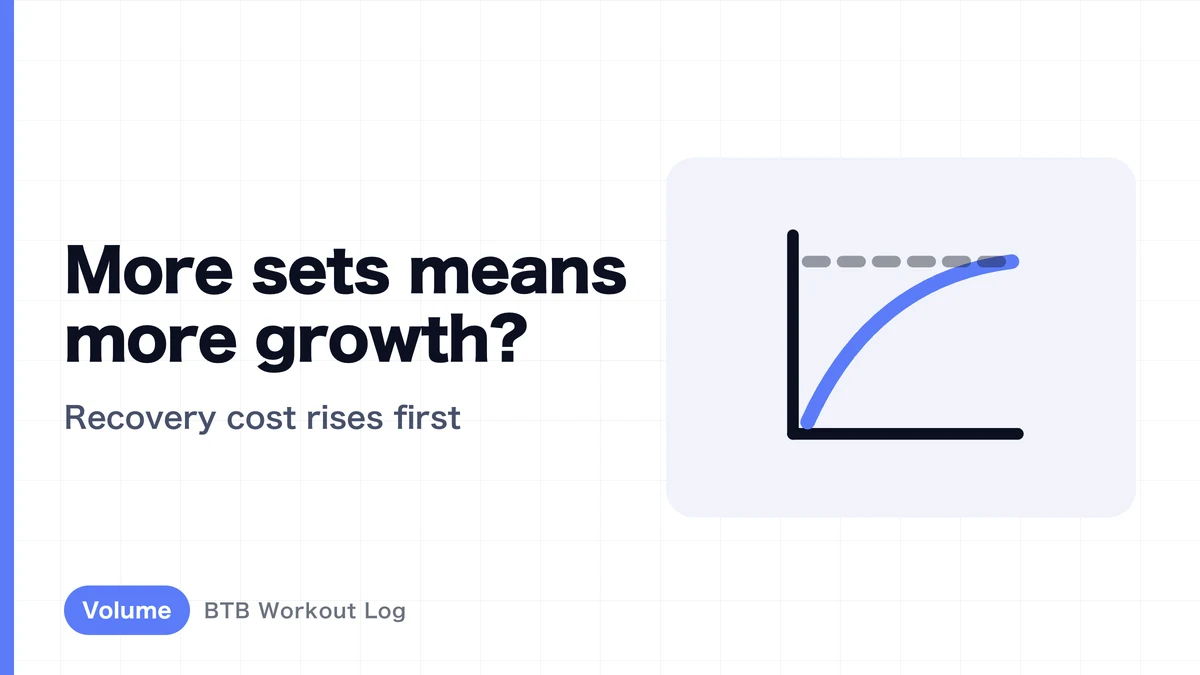 More sets means more growth?

Recovery cost rises first

Volume

BTB Workout Log